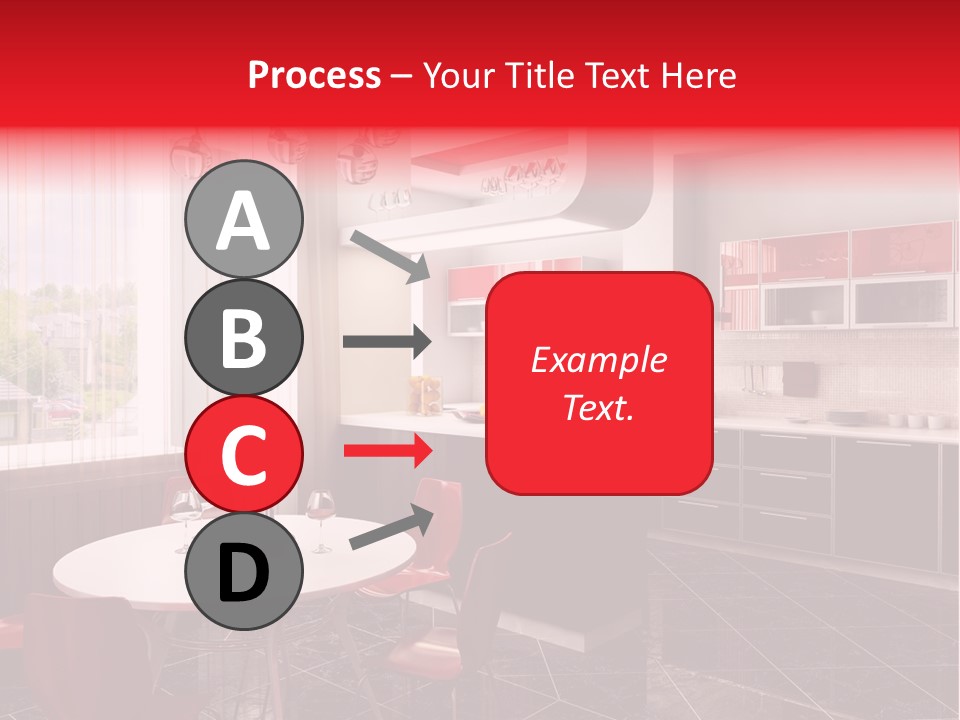 Process – Your Title Text Here

A

B

C

D

Example Text.